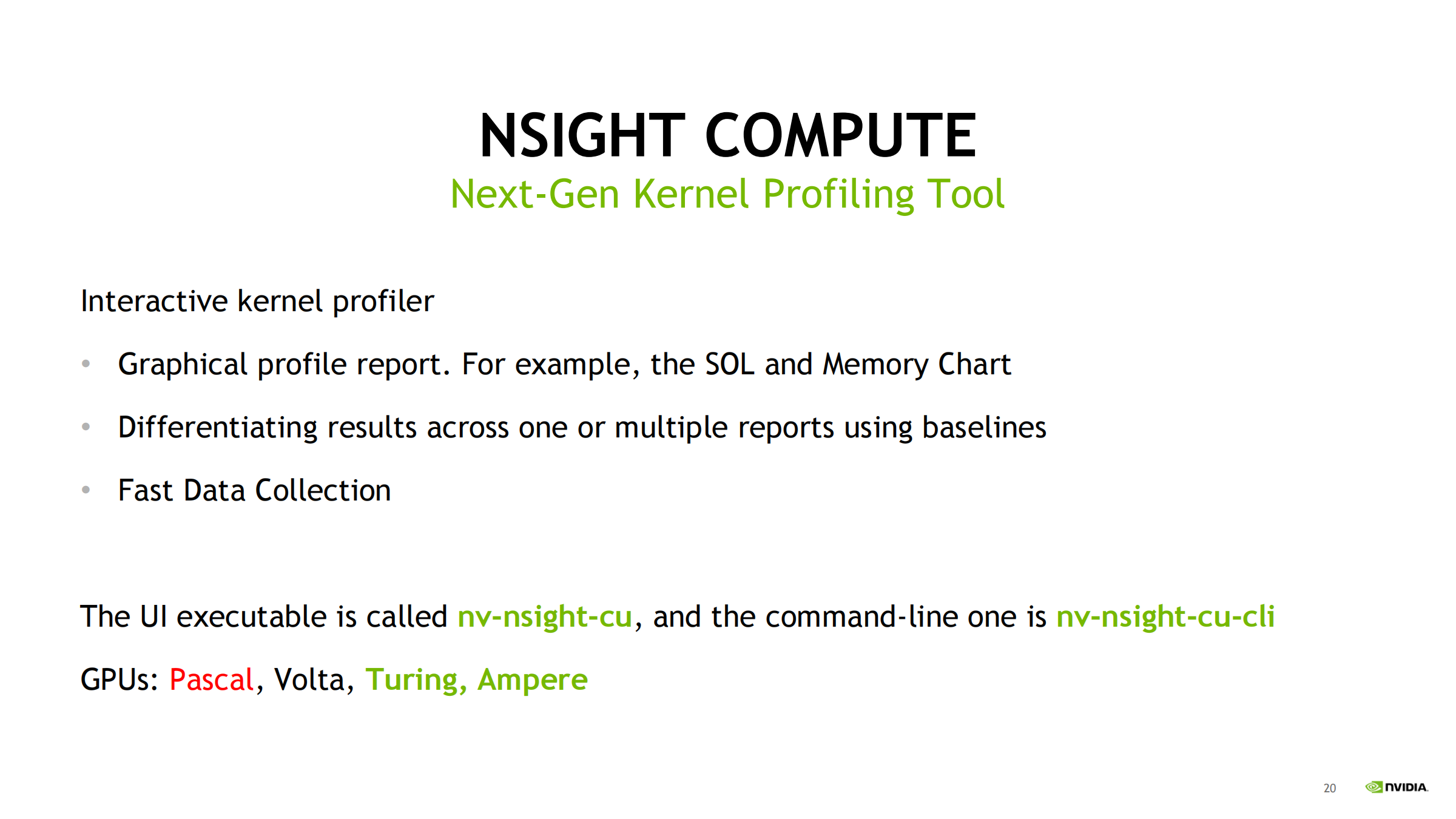 NSIGHT COMPUTE
Next-Gen Kernel Profiling Tool

Interactive kernel profiler

• Graphical profile report. For example, the SOL and Memory Chart
• Differentiating results across one or multiple reports using baselines
• Fast Data Collection

The UI executable is called nv-nsight-cu, and the command-line one is nv-nsight-cu-cli

GPUs: Pascal, Volta, Turing, Ampere

20 NVIDIA.